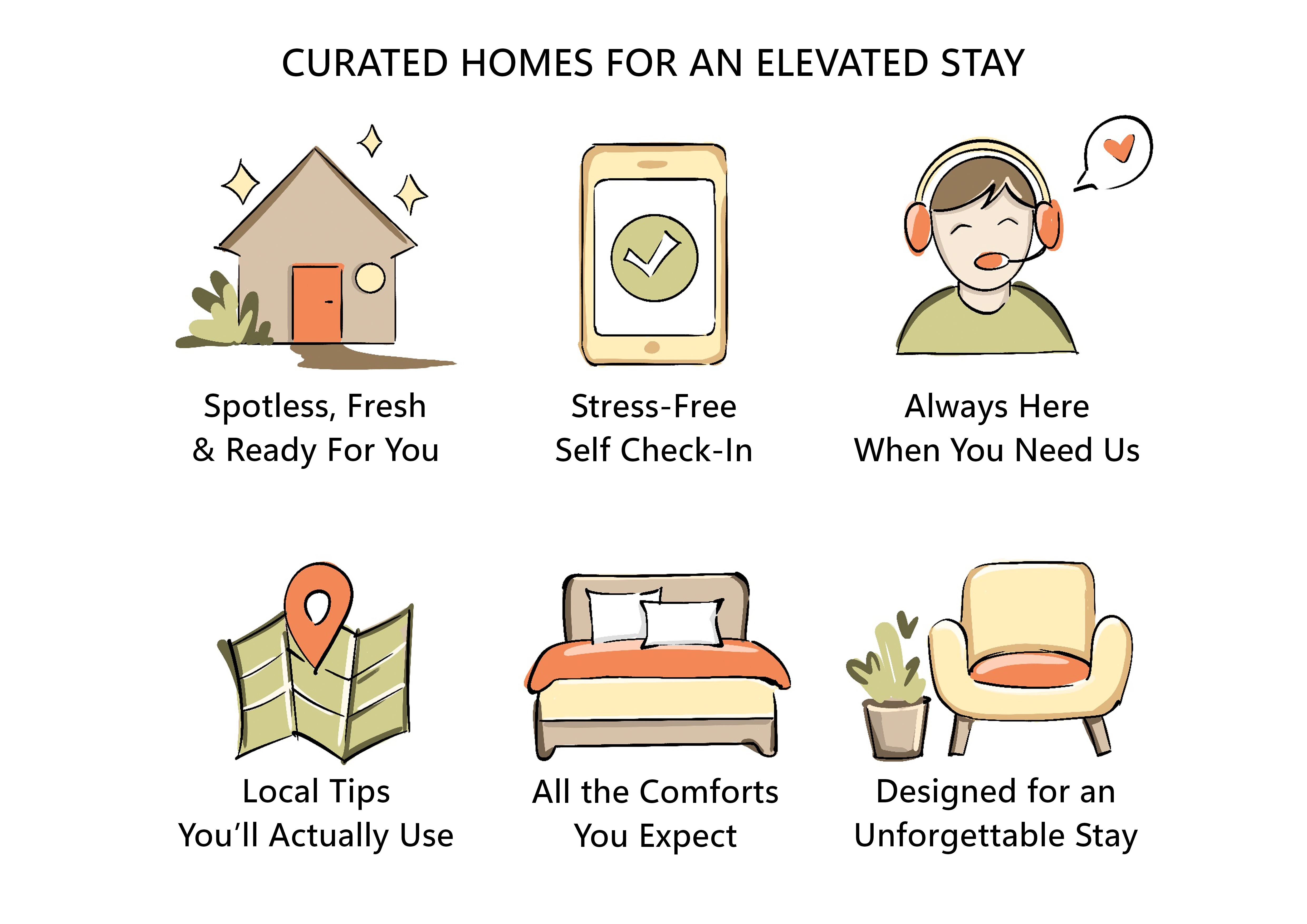 CURATED HOMES FOR AN ELEVATED STAY

Spotless, Fresh
& Ready For You

Stress-Free
Self Check-In

Always Here
When You Need Us

Local Tips
You’ll Actually Use

All the Comforts
You Expect

Designed for an
Unforgettable Stay